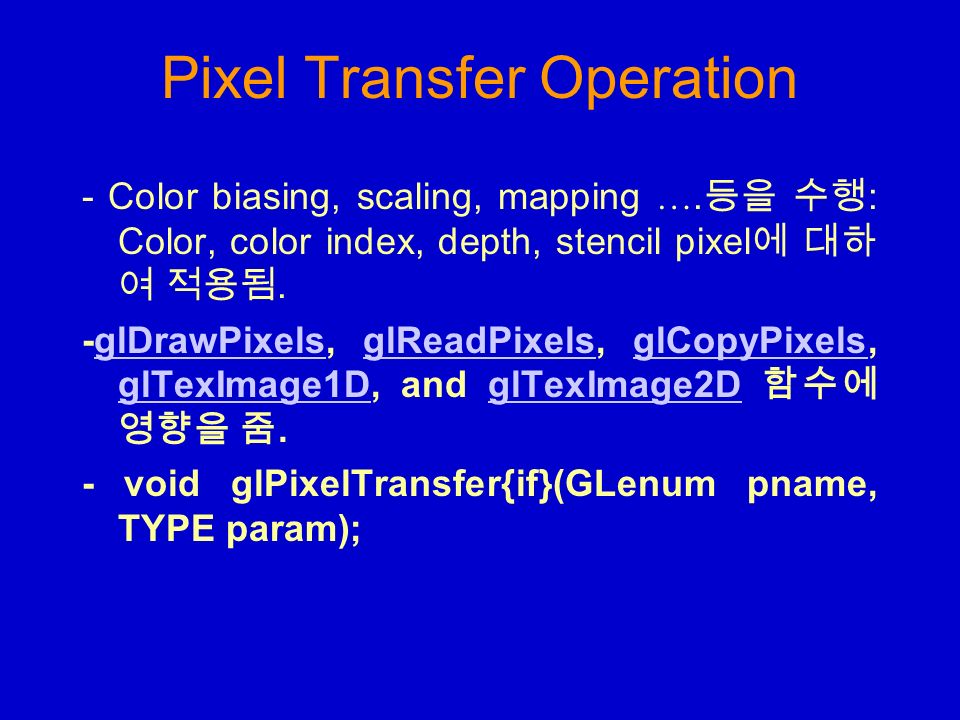 Pixel Transfer Operation

- Color biasing, scaling, mapping ….등을 수행: Color, color index, depth, stencil pixel에 대하여 적용됨.

-glDrawPixels, glReadPixels, glCopyPixels, glTexImage1D, and glTexImage2D 함수에 영향을 줌.

- void glPixelTransfer{if}(GLenum pname, TYPE param);